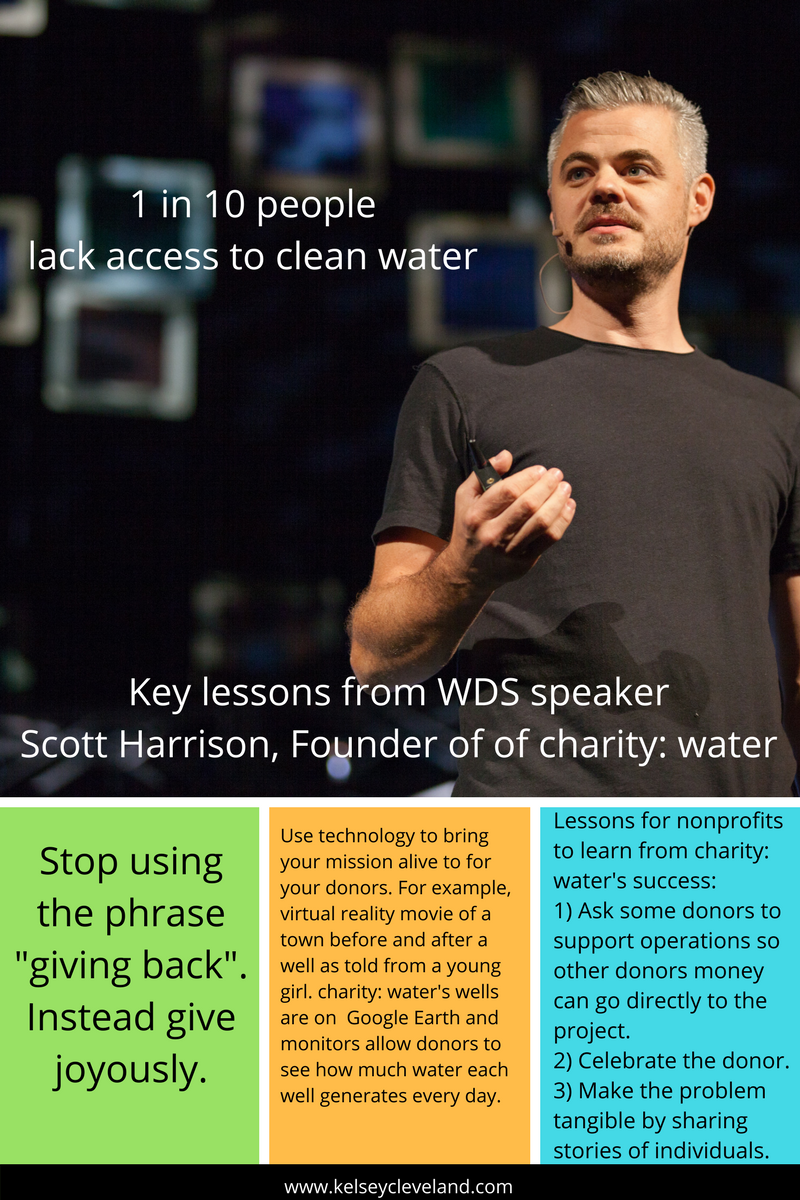 1 in 10 people
lack access to clean water

Key lessons from WDS speaker
Scott Harrison, Founder of of charity: water

Stop using the phrase "giving back". Instead give joyously.

Use technology to bring your mission alive to for your donors. For example, virtual reality movie of a town before and after a well as told from a young girl. charity: water's wells are on Google Earth and monitors allow donors to see how much water each well generates every day.

Lessons for nonprofits to learn from charity: water's success:
1) Ask some donors to support operations so other donors money can go directly to the project.
2) Celebrate the donor.
3) Make the problem tangible by sharing stories of individuals.

www.kelseycleveland.com